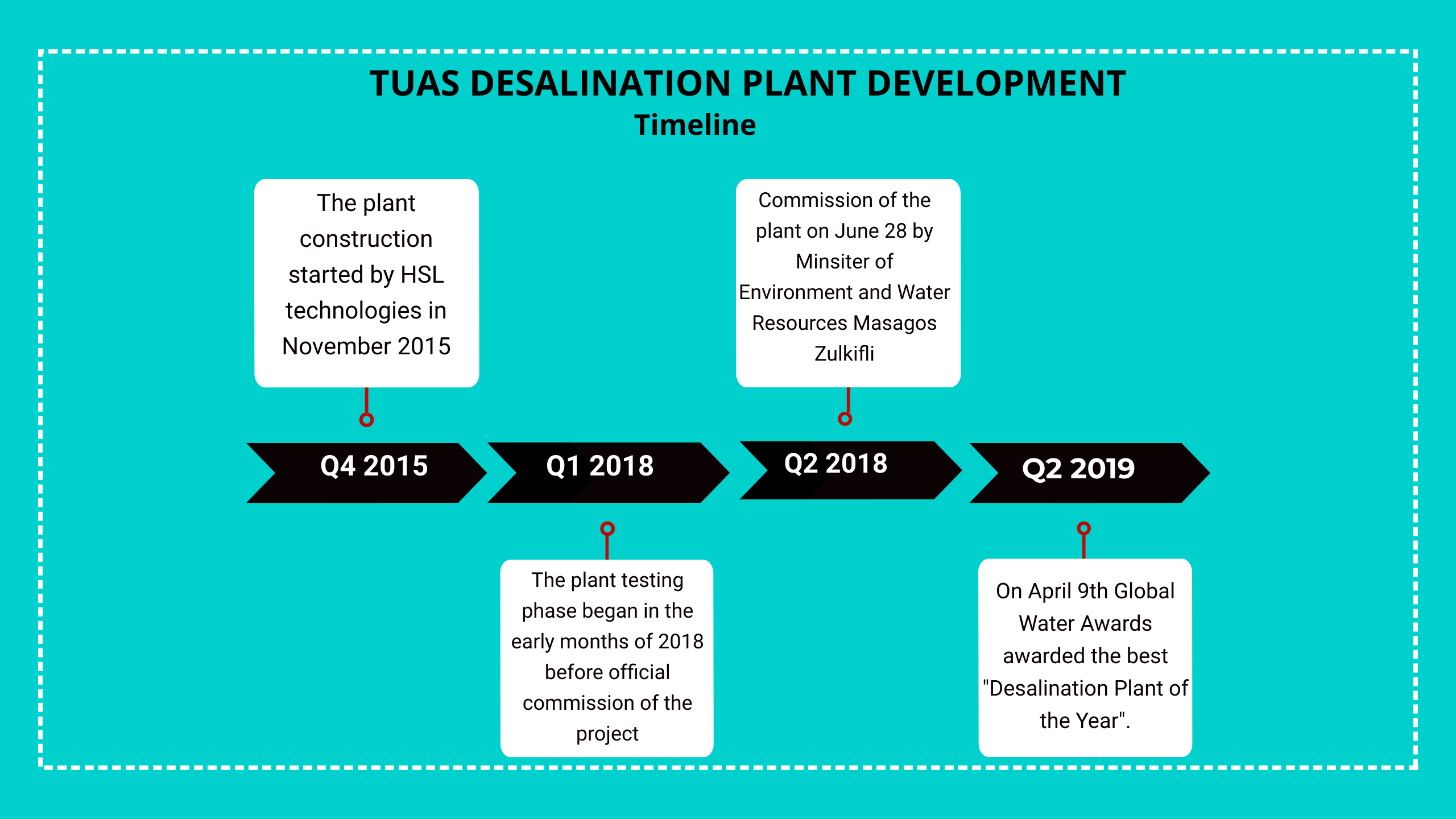 TUAS DESALINATION PLANT DEVELOPMENT
Timeline

The plant construction started by HSL technologies in November 2015

Commission of the plant on June 28 by Minsiter of Environment and Water Resources Masagos Zulkifli

Q4 2015

Q1 2018

Q2 2018

Q2 2019

The plant testing phase began in the early months of 2018 before official commission of the project

On April 9th Global Water Awards awarded the best "Desalination Plant of the Year".